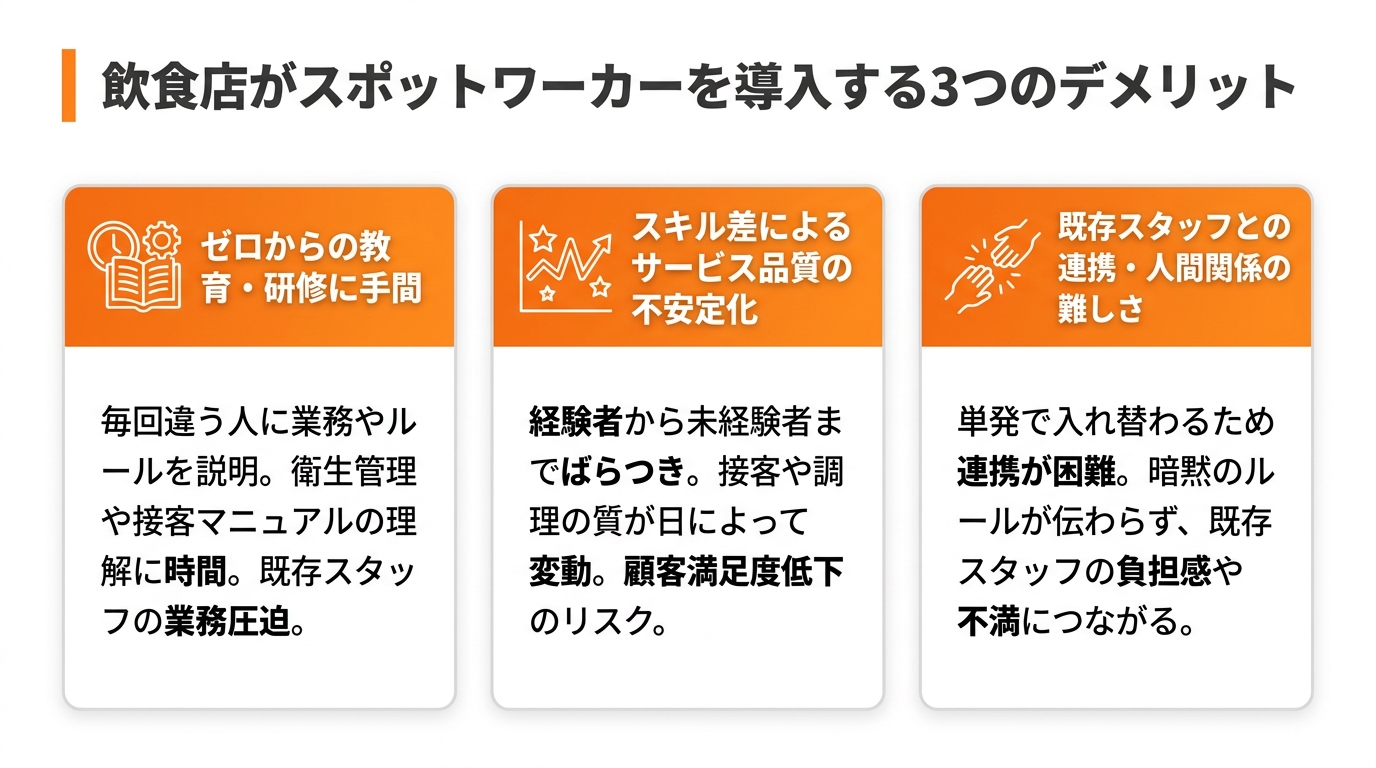 飲食店がスポットワーカーを導入する3つのデメリット

ゼロからの教育・研修に手間

毎回違う人に業務やルールを説明。衛生管理や接客マニュアルの理解に時間。既存スタッフの業務圧迫。

スキル差によるサービス品質の不安定化

経験者から未経験者までばらつき。接客や調理の質が日によって変動。顧客満足度低下のリスク。

既存スタッフとの連携・人間関係の難しさ

単発で入れ替わるため連携が困難。暗黙のルールが伝わらず、既存スタッフの負担感や不満につながる。